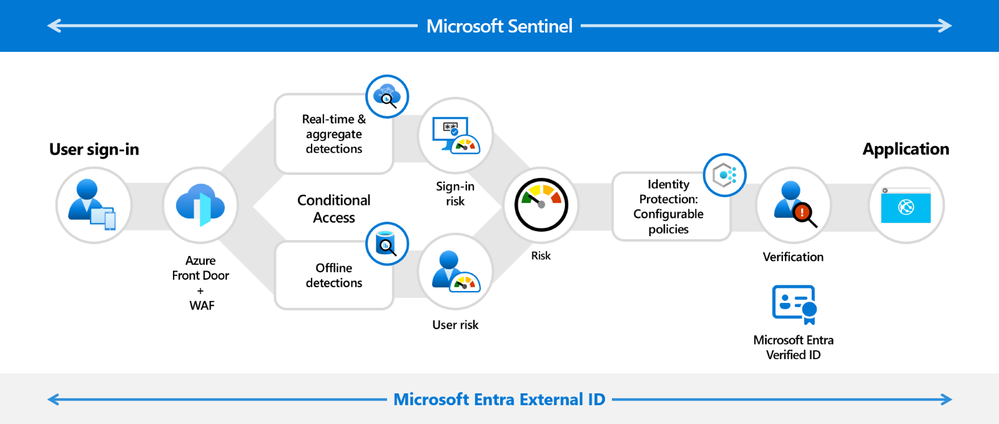 Microsoft Sentinel

User sign-in

Azure Front Door + WAF

Real-time & aggregate detections

Conditional Access

Offline detections

Sign-in risk

User risk

Risk

Identity Protection: Configurable policies

Verification

Microsoft Entra Verified ID

Application

Microsoft Entra External ID